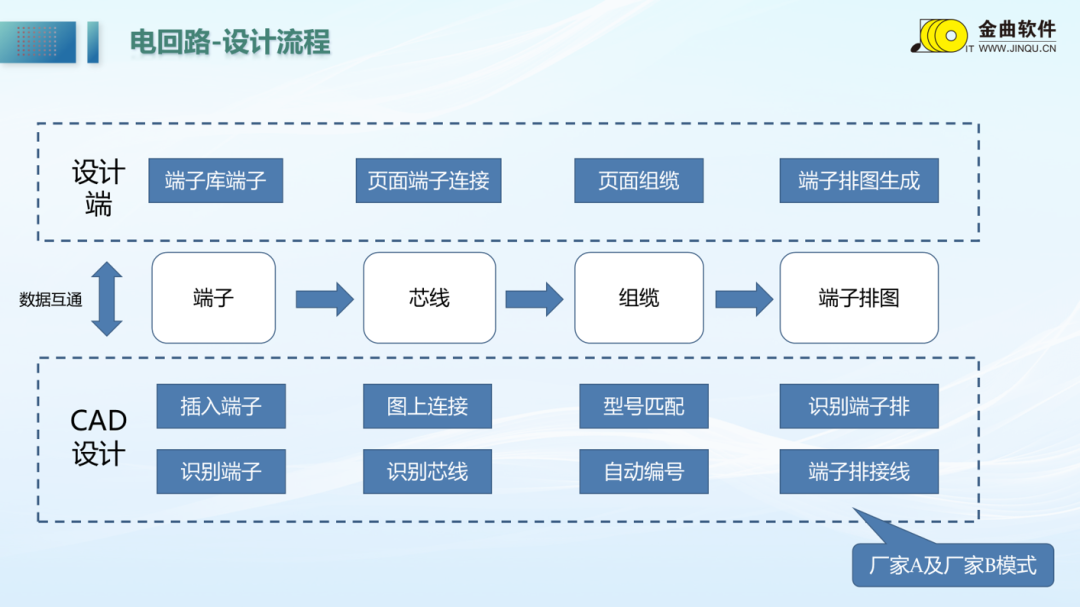 电回路-设计流程

金曲软件
IT WWW.JINQU.CN

设计端

端子库端子

页面端子连接

页面组缆

端子排图生成

数据互通

端子

芯线

组缆

端子排图

CAD设计

插入端子

图上连接

型号匹配

识别端子排

识别端子

识别芯线

自动编号

端子排接线

厂家A及厂家B模式